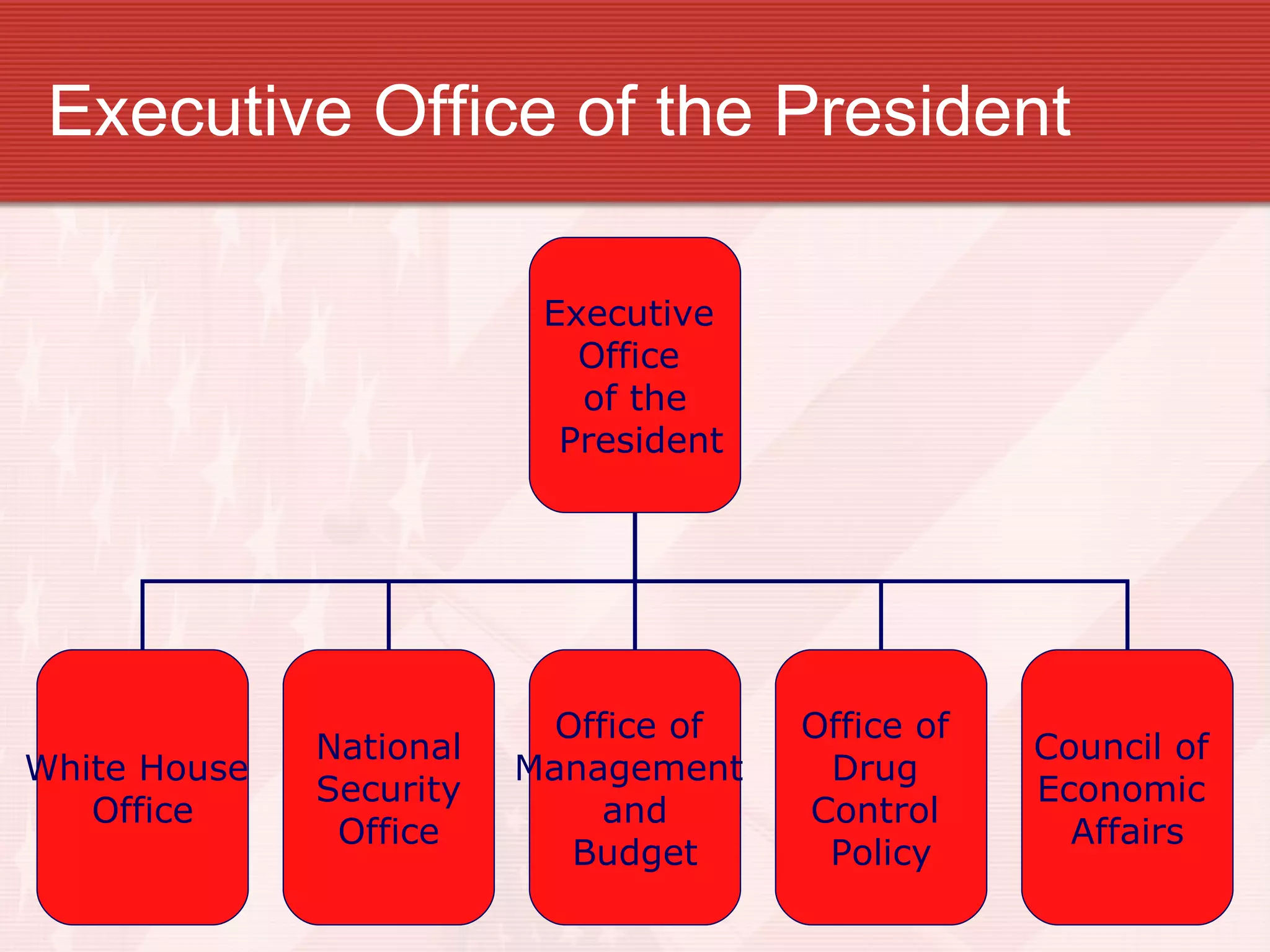 Executive Office of the President

Executive Office of the President

White House Office

National Security Office

Office of Management and Budget

Office of Drug Control Policy

Council of Economic Affairs